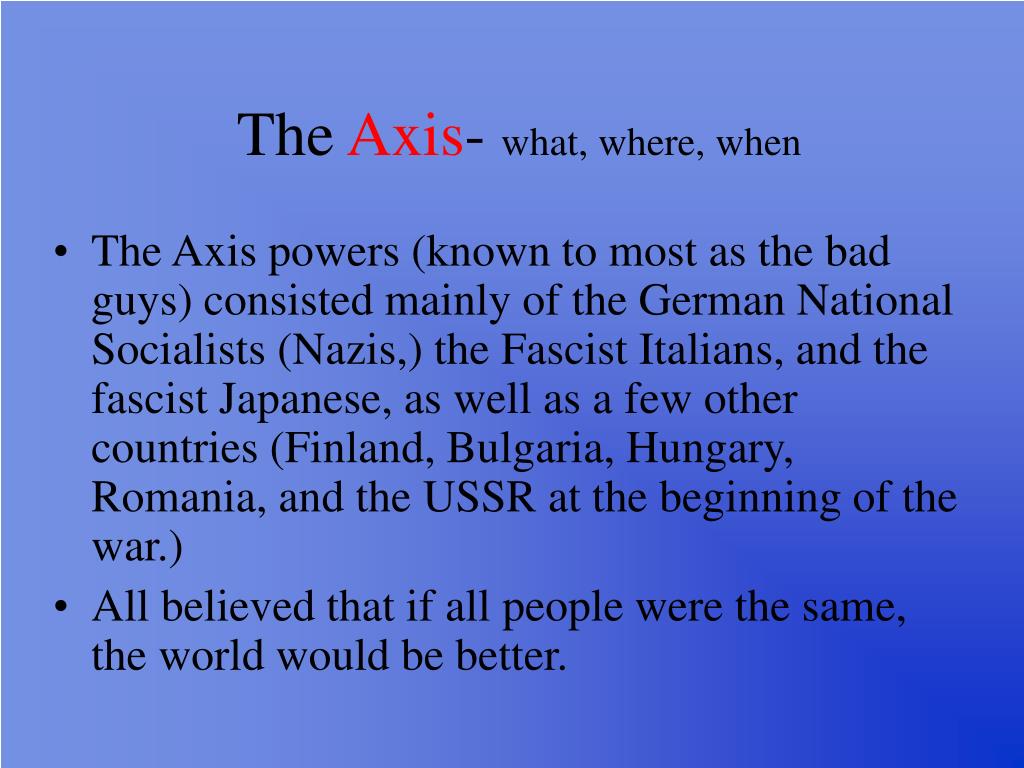 The Axis- what, where, when

• The Axis powers (known to most as the bad guys) consisted mainly of the German National Socialists (Nazis,) the Fascist Italians, and the fascist Japanese, as well as a few other countries (Finland, Bulgaria, Hungary, Romania, and the USSR at the beginning of the war.)
• All believed that if all people were the same, the world would be better.